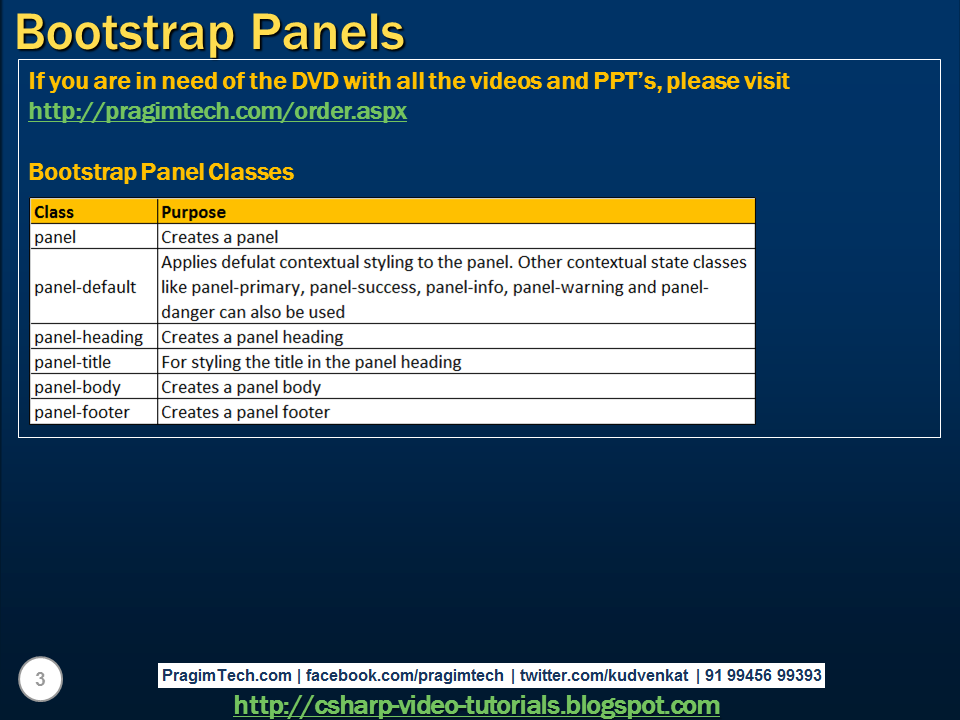 Bootstrap Panels

If you are in need of the DVD with all the videos and PPT's, please visit http://pragimtech.com/order.aspx

Bootstrap Panel Classes

| Class | Purpose |
|---|---|
| panel | Creates a panel |
| panel-default | Applies defulat contextual styling to the panel. Other contextual state classes like panel-primary, panel-success, panel-info, panel-warning and panel-danger can also be used |
| panel-heading | Creates a panel heading |
| panel-title | For styling the title in the panel heading |
| panel-body | Creates a panel body |
| panel-footer | Creates a panel footer |

3

PragimTech.com | facebook.com/pragimtech | twitter.com/kudvenkat | 91 99456 99393

http://csharp-video-tutorials.blogspot.com